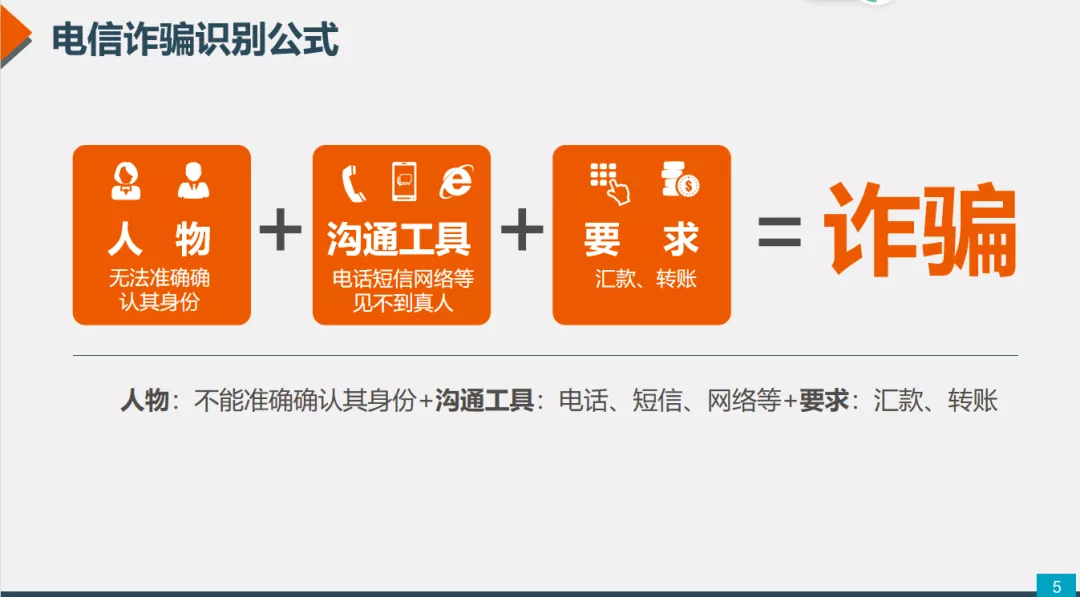 电信诈骗识别公式

人 物
无法准确确认其身份

+

沟通工具
电话短信网络等见不到真人

+

要 求
汇款、转账

= 诈骗

人物：不能准确确认其身份+沟通工具：电话、短信、网络等+要求：汇款、转账

5